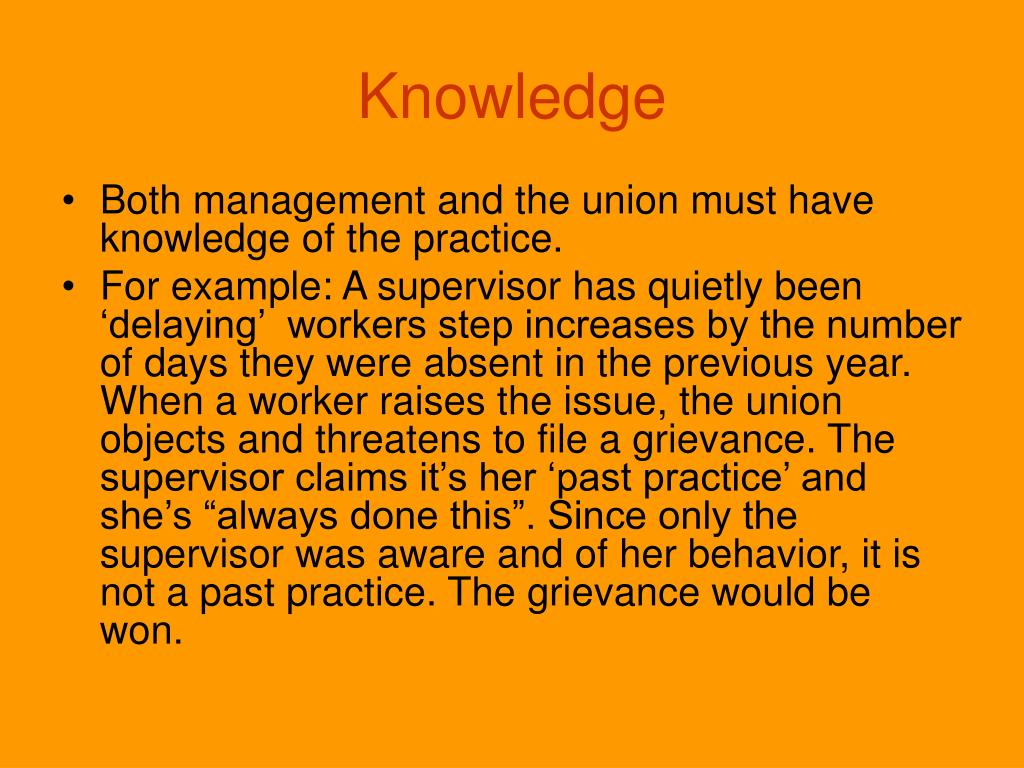 Knowledge

• Both management and the union must have knowledge of the practice.
• For example: A supervisor has quietly been ‘delaying’ workers step increases by the number of days they were absent in the previous year. When a worker raises the issue, the union objects and threatens to file a grievance. The supervisor claims it’s her ‘past practice’ and she’s “always done this”. Since only the supervisor was aware and of her behavior, it is not a past practice. The grievance would be won.